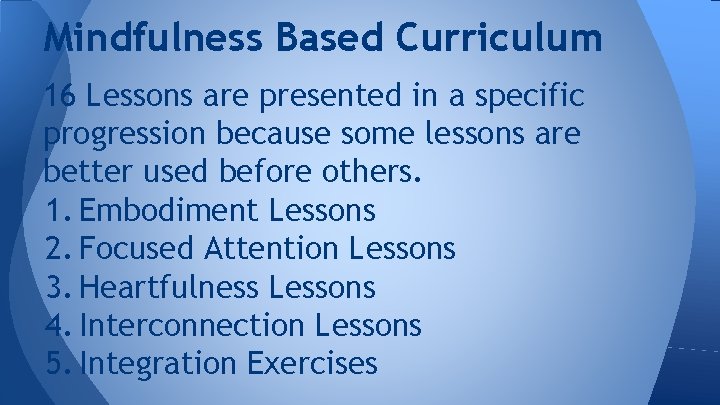 Mindfulness Based Curriculum

16 Lessons are presented in a specific progression because some lessons are better used before others.

1. Embodiment Lessons
2. Focused Attention Lessons
3. Heartfulness Lessons
4. Interconnection Lessons
5. Integration Exercises